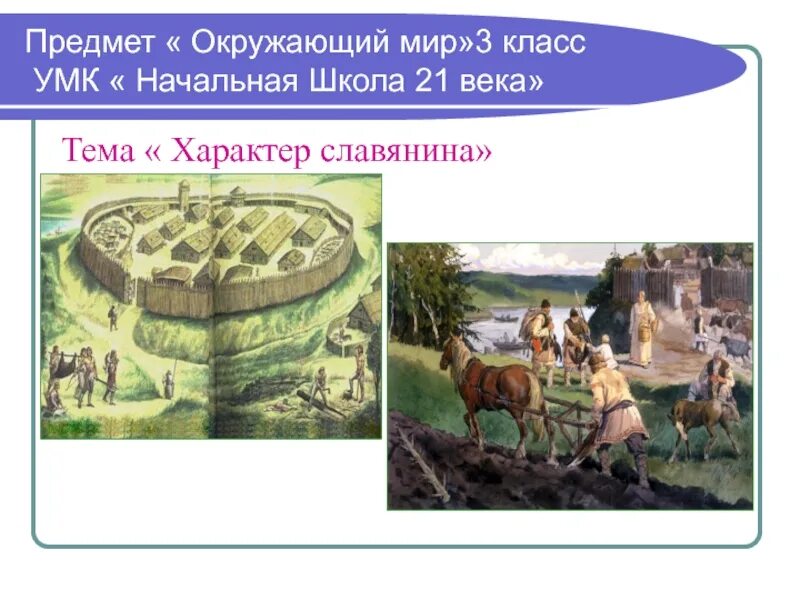 Предмет « Окружающий мир»3 класс
УМК « Начальная Школа 21 века»

Тема « Характер славянина»